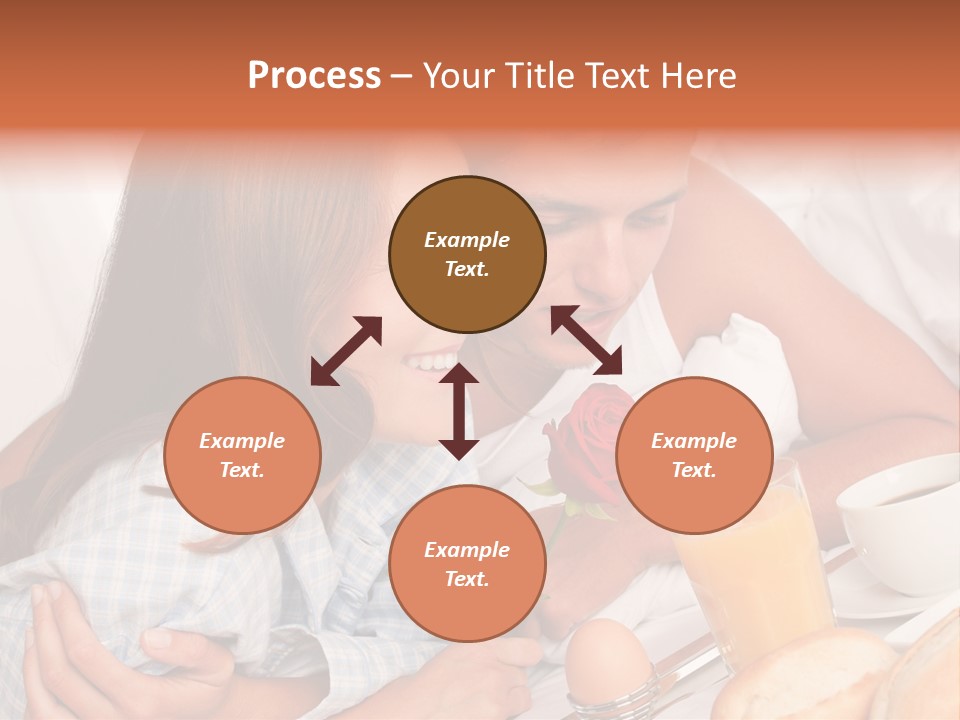 Process – Your Title Text Here

Example Text.

Example Text.

Example Text.

Example Text.